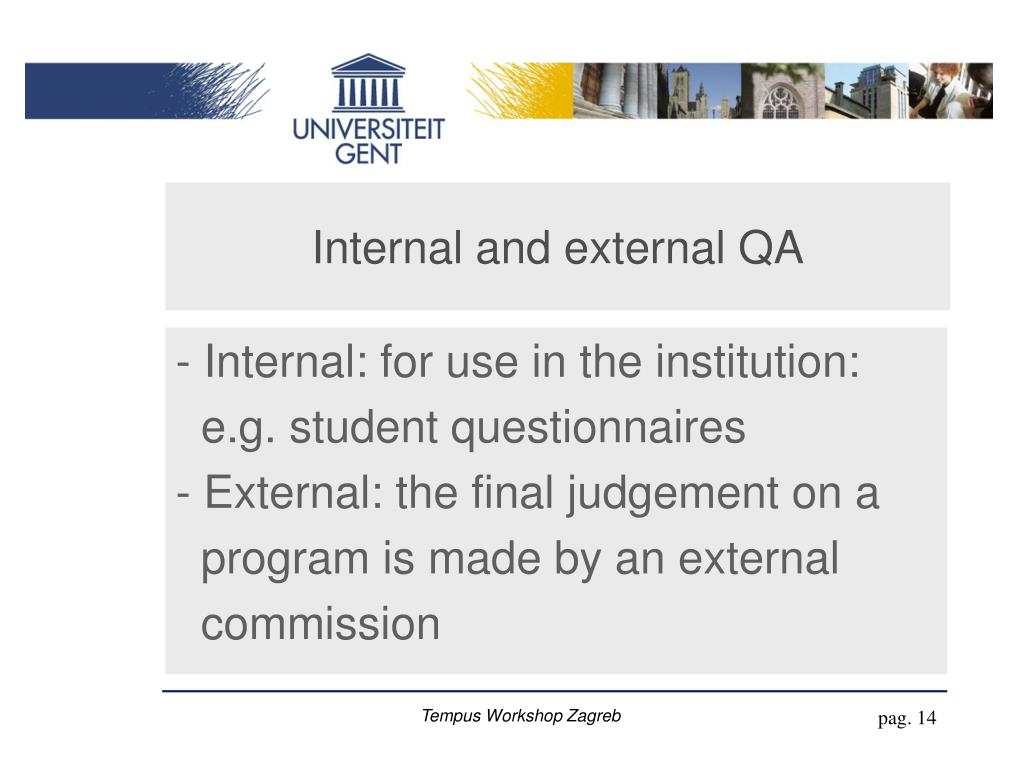 UNIVERSITEIT GENT

Internal and external QA

- Internal: for use in the institution: e.g. student questionnaires
- External: the final judgement on a program is made by an external commission

Tempus Workshop Zagreb

pag. 14